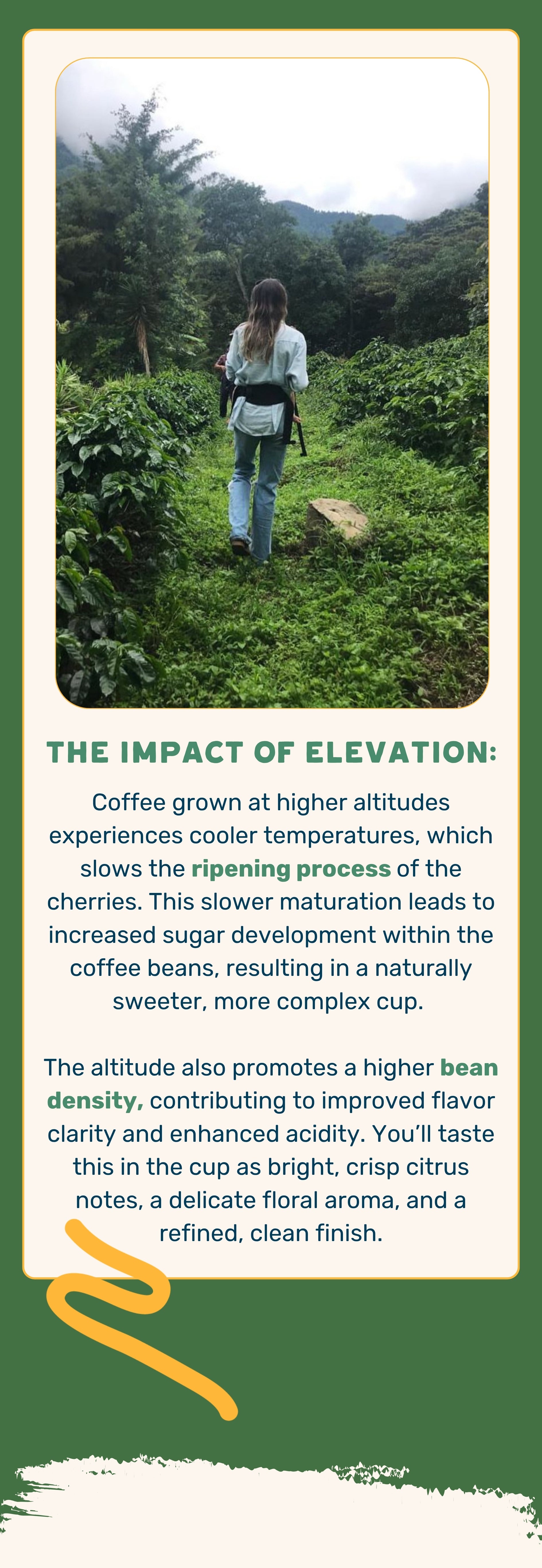 THE IMPACT OF ELEVATION:

Coffee grown at higher altitudes experiences cooler temperatures, which slows the ripening process of the cherries. This slower maturation leads to increased sugar development within the coffee beans, resulting in a naturally sweeter, more complex cup.

The altitude also promotes a higher bean density, contributing to improved flavor clarity and enhanced acidity. You'll taste this in the cup as bright, crisp citrus notes, a delicate floral aroma, and a refined, clean finish.